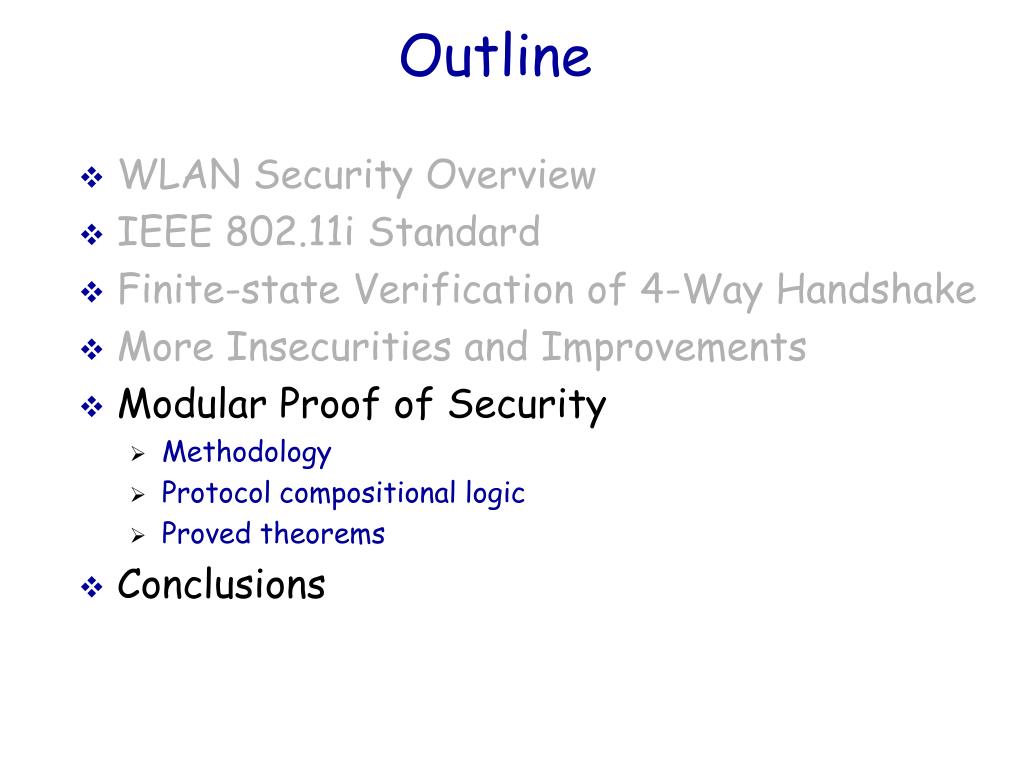 Outline

❖ WLAN Security Overview
❖ IEEE 802.11i Standard
❖ Finite-state Verification of 4-Way Handshake
❖ More Insecurities and Improvements
❖ Modular Proof of Security
➢ Methodology
➢ Protocol compositional logic
➢ Proved theorems
❖ Conclusions